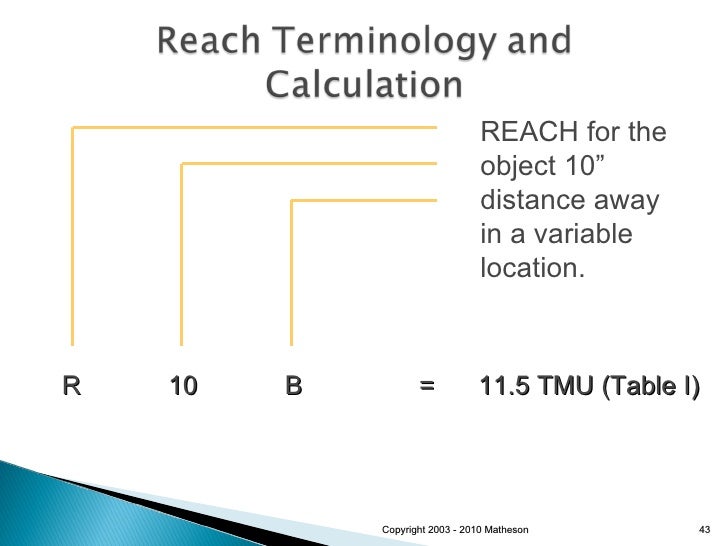 Reach Terminology and Calculation

REACH for the object 10” distance away in a variable location.

R 10 B = 11.5 TMU (Table I)

Copyright 2003 - 2010 Matheson

43